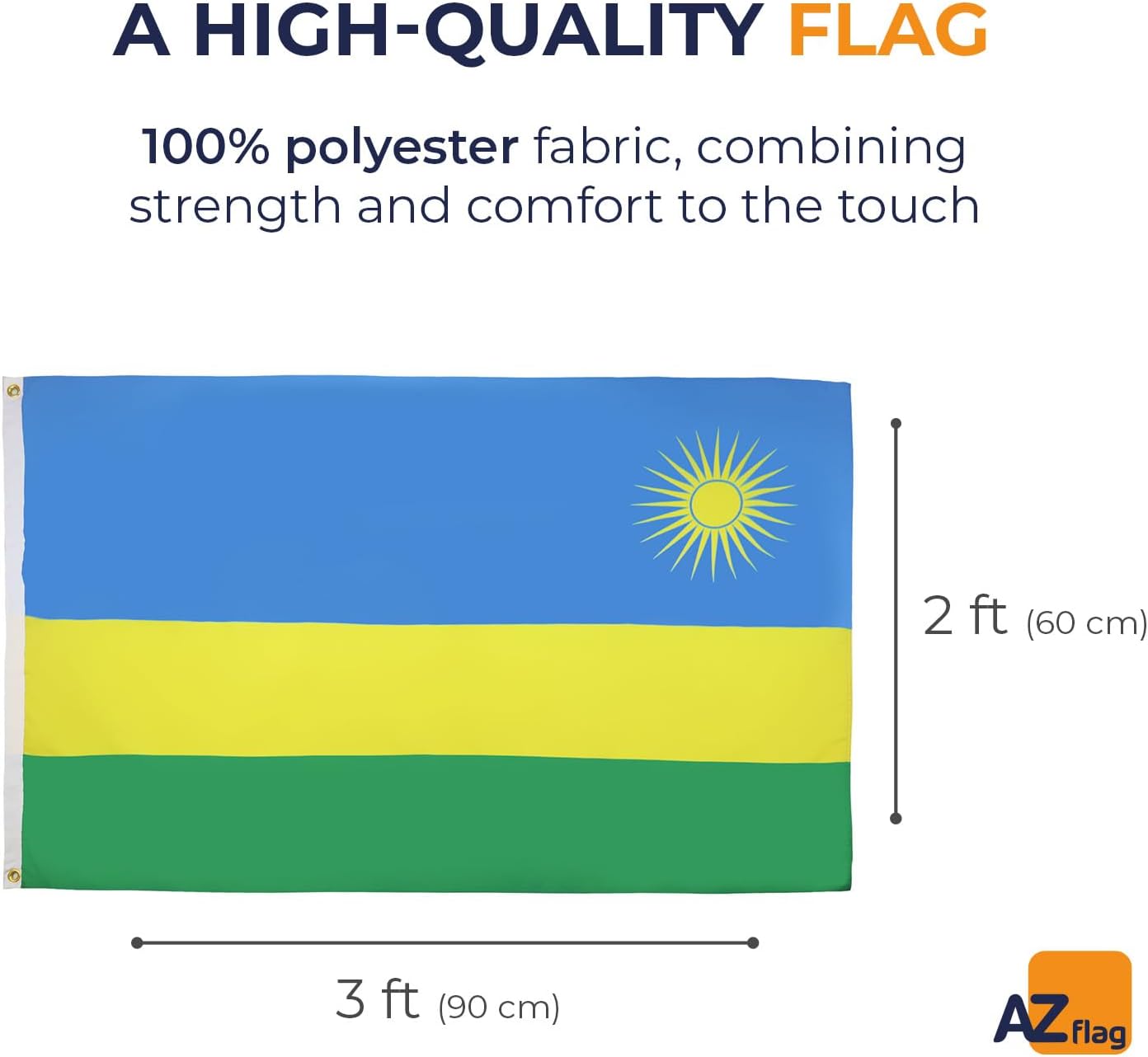 A HIGH-QUALITY FLAG

100% polyester fabric, combining strength and comfort to the touch

2 ft (60 cm)

3 ft (90 cm)

AZ flag